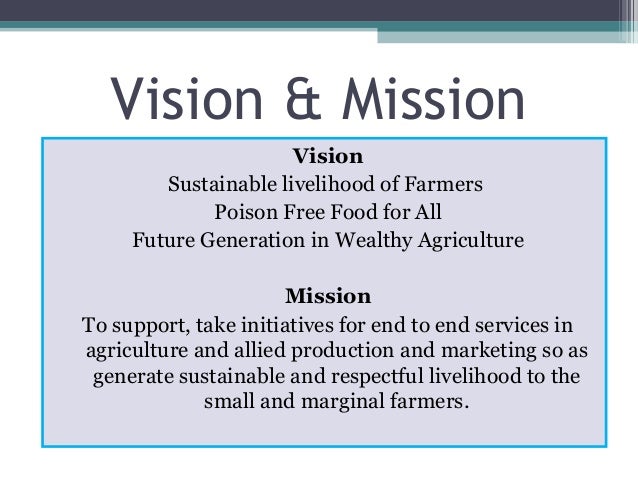 Vision & Mission

Vision
Sustainable livelihood of Farmers
Poison Free Food for All
Future Generation in Wealthy Agriculture

Mission
To support, take initiatives for end to end services in agriculture and allied production and marketing so as generate sustainable and respectful livelihood to the small and marginal farmers.